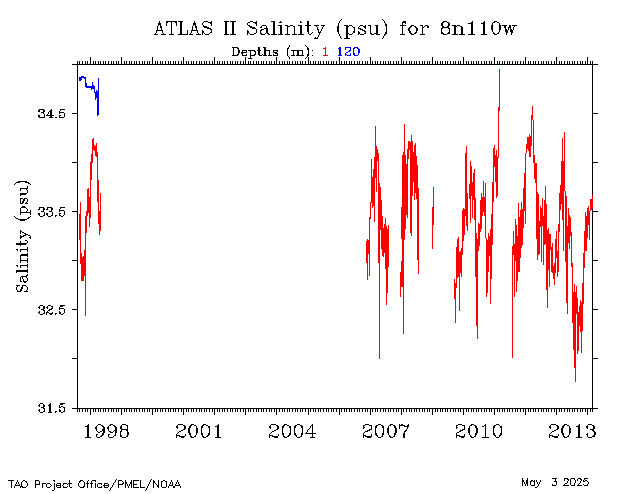 ATLAS II Salinity (psu) for 8n110w
Depths (m): 1 120

Salinity (psu)

34.5
33.5
32.5
31.5

1998 2001 2004 2007 2010 2013

TAO Project Office/PMEL/NOAA

May 3 2025